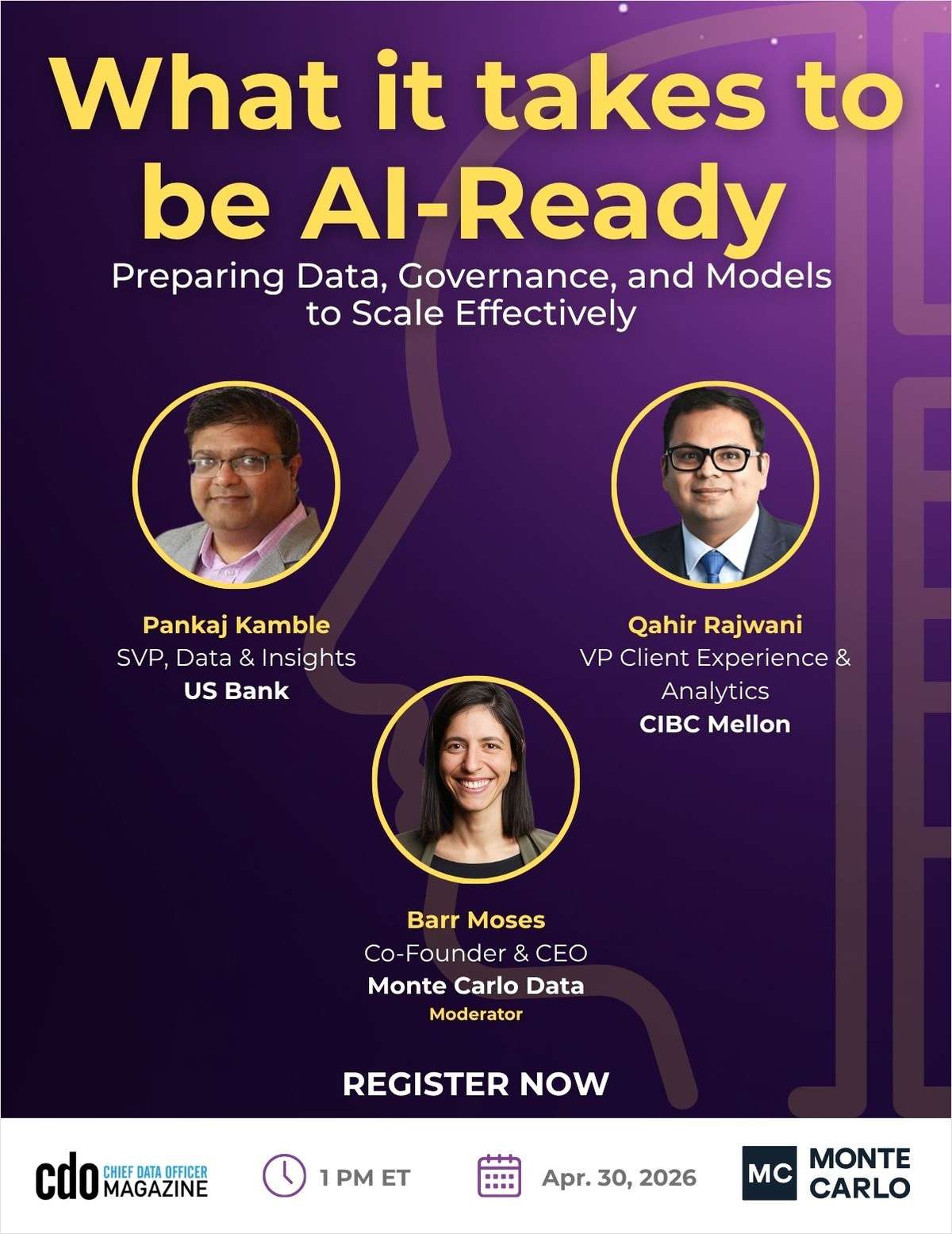 What it takes to be AI-Ready

Preparing Data, Governance, and Models to Scale Effectively

Pankaj Kamble
SVP, Data & Insights
US Bank

Qahir Rajwani
VP Client Experience & Analytics
CIBC Mellon

Barr Moses
Co-Founder & CEO
Monte Carlo Data
Moderator

REGISTER NOW

cdo CHIEF DATA OFFICER MAGAZINE

1 PM ET

Apr. 30, 2026

MC MONTE CARLO